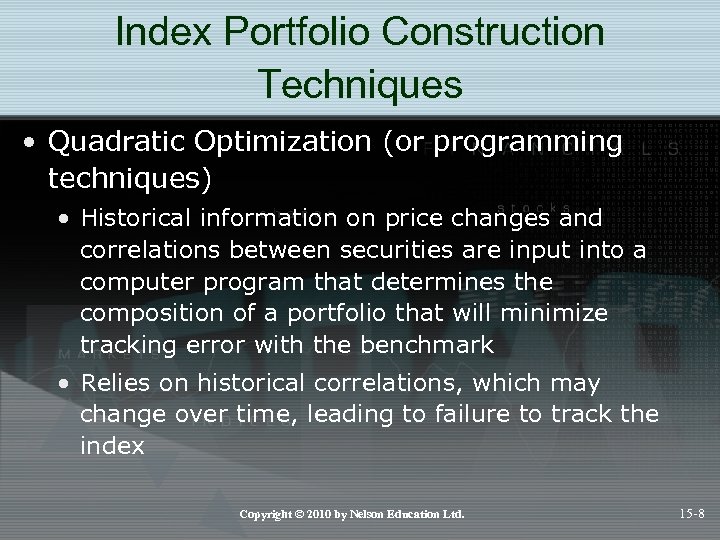 Index Portfolio Construction Techniques

• Quadratic Optimization (or programming techniques)

• Historical information on price changes and correlations between securities are input into a computer program that determines the composition of a portfolio that will minimize tracking error with the benchmark

• Relies on historical correlations, which may change over time, leading to failure to track the index

Copyright © 2010 by Nelson Education Ltd.

15-8